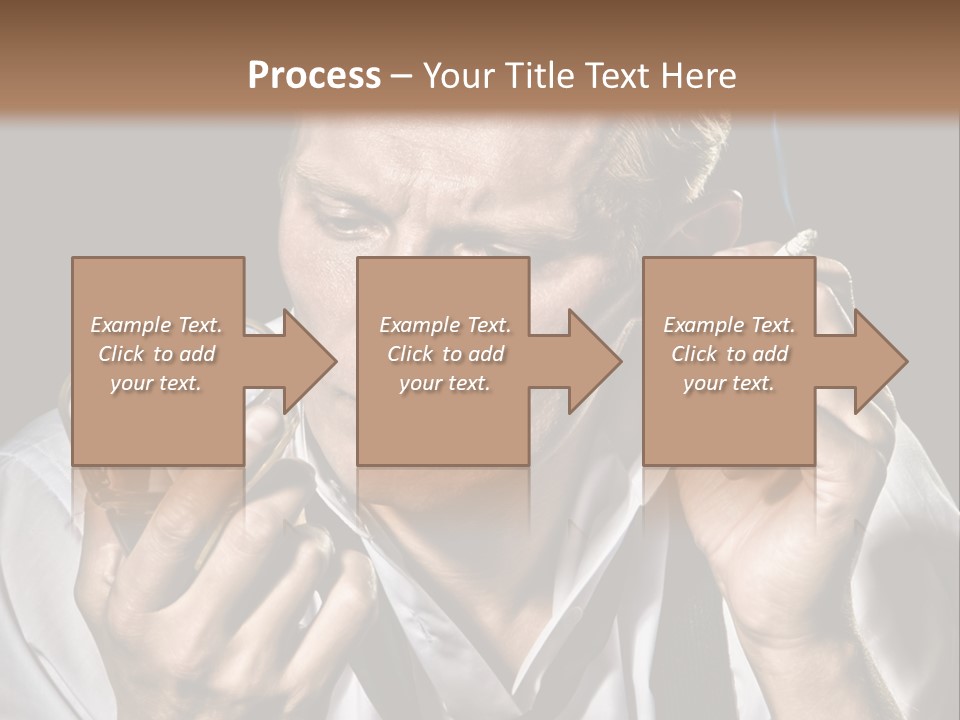 Process – Your Title Text Here

Example Text. Click to add your text.

Example Text. Click to add your text.

Example Text. Click to add your text.